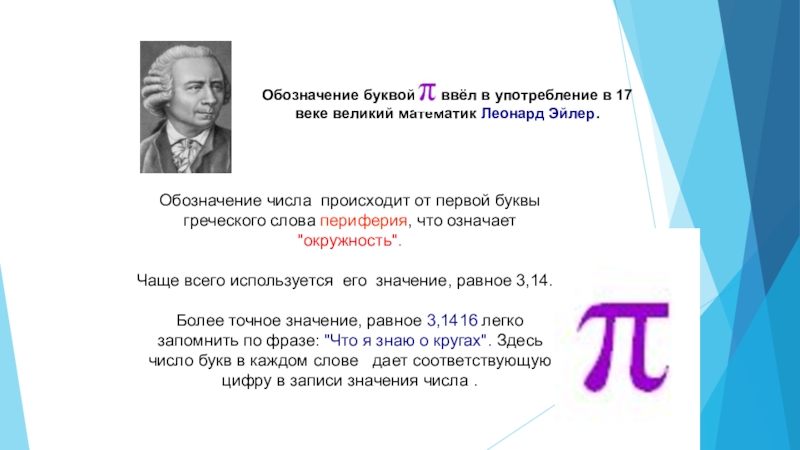 Обозначение буквой $\pi$ ввёл в употребление в 17 веке великий математик Леонард Эйлер.

Обозначение числа происходит от первой буквы греческого слова периферия, что означает "окружность".

Чаще всего используется его значение, равное 3,14.

Более точное значение, равное 3,1416 легко запомнить по фразе: "Что я знаю о кругах". Здесь число букв в каждом слове дает соответствующую цифру в записи значения числа .

$\pi$